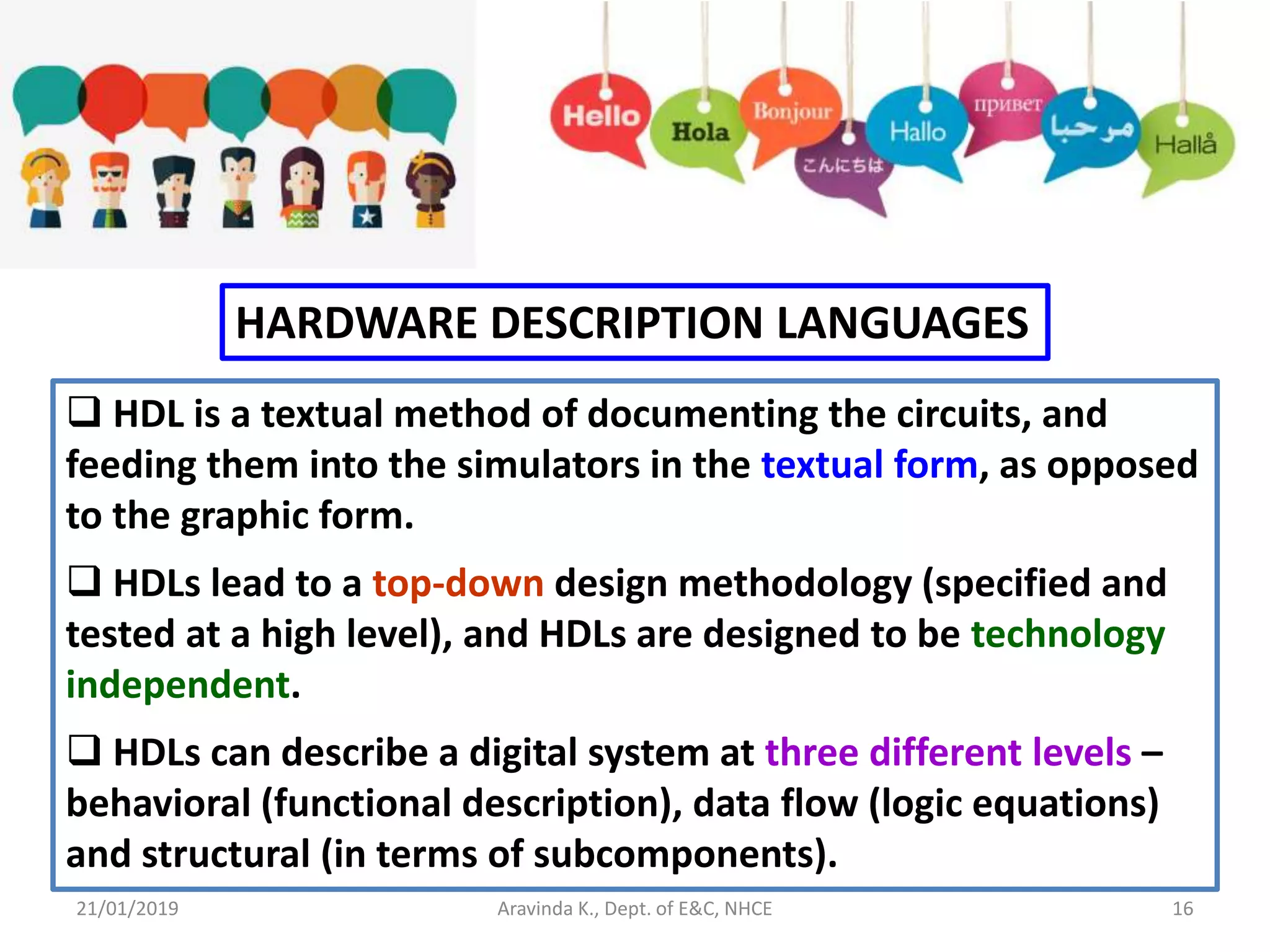 Hello Hola Bonjour こんにちは Hallo привет مرحبا Hallå

HARDWARE DESCRIPTION LANGUAGES

❑ HDL is a textual method of documenting the circuits, and feeding them into the simulators in the textual form, as opposed to the graphic form.

❑ HDLs lead to a top-down design methodology (specified and tested at a high level), and HDLs are designed to be technology independent.

❑ HDLs can describe a digital system at three different levels – behavioral (functional description), data flow (logic equations) and structural (in terms of subcomponents).

21/01/2019 Aravinda K., Dept. of E&C, NHCE 16